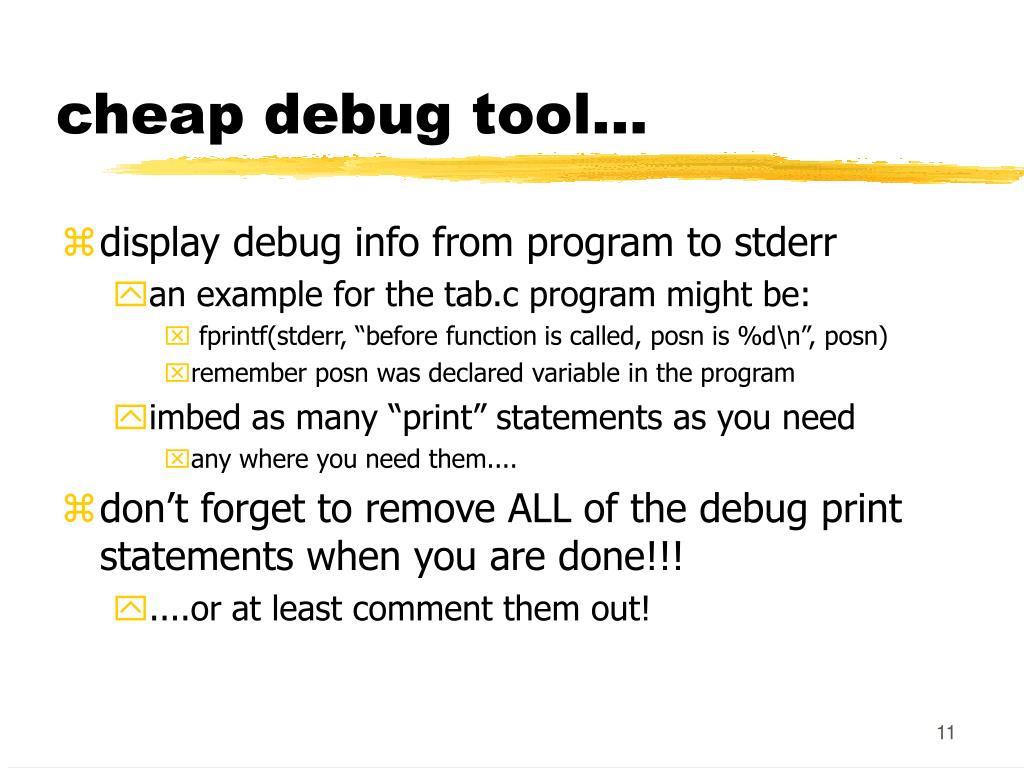 cheap debug tool...

display debug info from program to stderr

an example for the tab.c program might be:

fprintf(stderr, “before function is called, posn is %d\n”, posn)

remember posn was declared variable in the program

imbed as many “print” statements as you need

any where you need them....

don’t forget to remove ALL of the debug print statements when you are done!!!

....or at least comment them out!

11